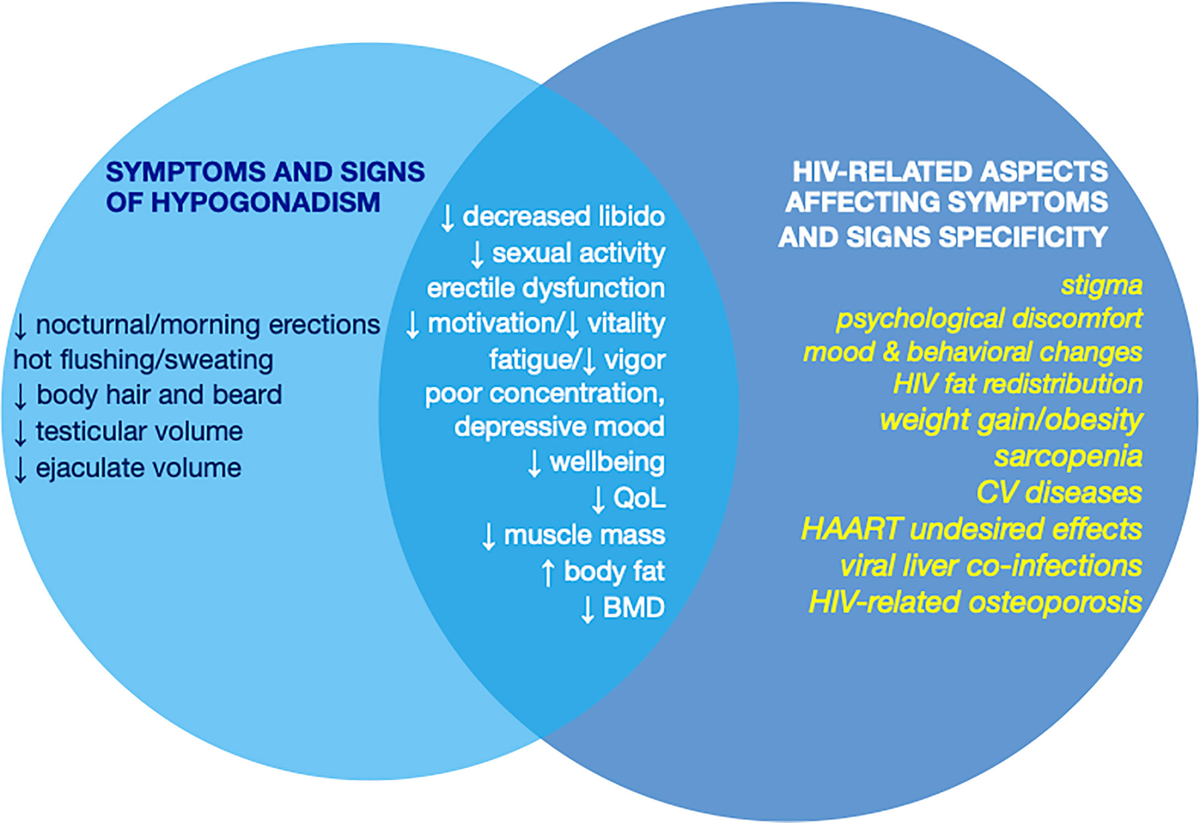 SYMPTOMS AND SIGNS OF HYPOGONADISM

↓ nocturnal/morning erections
hot flushing/sweating
↓ body hair and beard
↓ testicular volume
↓ ejaculate volume

↓ decreased libido
↓ sexual activity
erectile dysfunction
↓ motivation/↓ vitality
fatigue/↓ vigor
poor concentration, depressive mood
↓ wellbeing
↓ QoL
↓ muscle mass
↑ body fat
↓ BMD

HIV-RELATED ASPECTS AFFECTING SYMPTOMS AND SIGNS SPECIFICITY

stigma
psychological discomfort
mood & behavioral changes
HIV fat redistribution
weight gain/obesity
sarcopenia
CV diseases
HAART undesired effects
viral liver co-infections
HIV-related osteoporosis